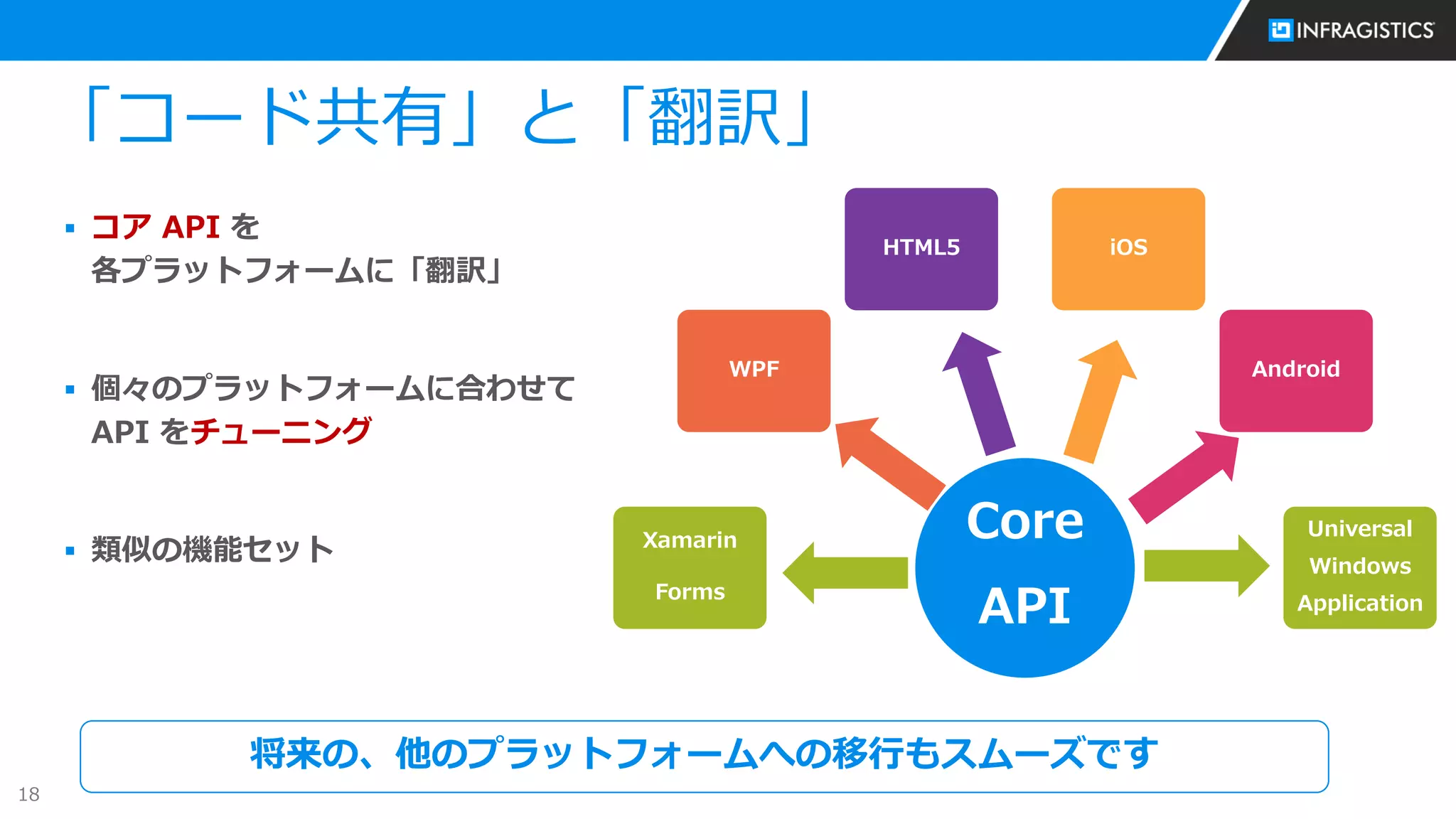 INFRAGISTICS

「コード共有」と「翻訳」

▪ コア API を
各プラットフォームに「翻訳」

▪ 個々のプラットフォームに合わせて
API をチューニング

▪ 類似の機能セット

HTML5

iOS

WPF

Android

Xamarin
Forms

Core
API

Universal
Windows
Application

将来の、他のプラットフォームへの移行もスムーズです

18